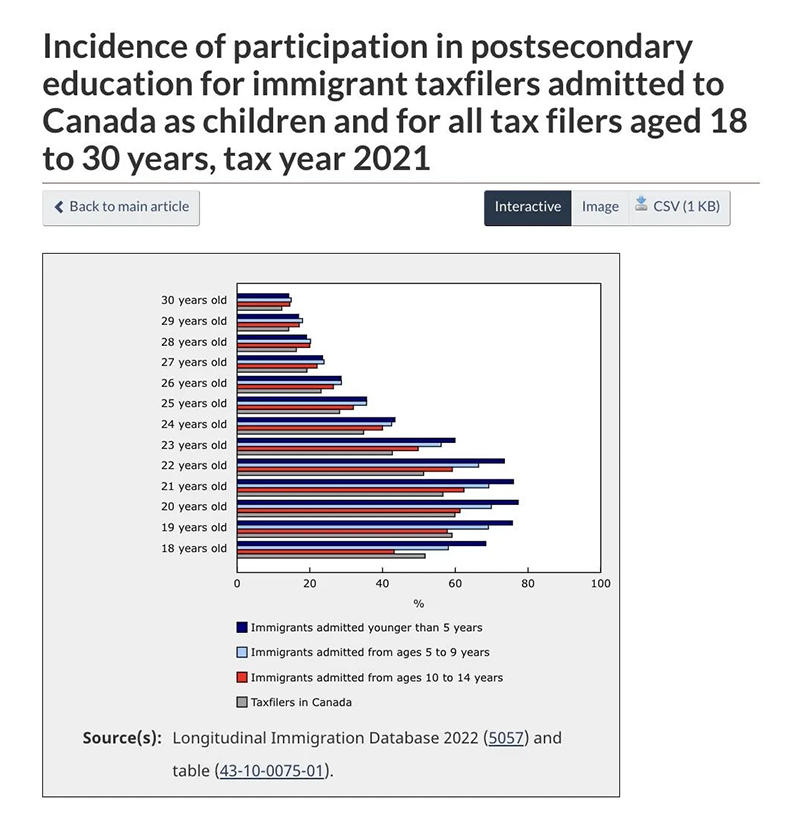 Incidence of participation in postsecondary education for immigrant taxfilers admitted to Canada as children and for all tax filers aged 18 to 30 years, tax year 2021

Back to main article

Interactive Image CSV (1 KB)

30 years old
29 years old
28 years old
27 years old
26 years old
25 years old
24 years old
23 years old
22 years old
21 years old
20 years old
19 years old
18 years old

0 20 40 60 80 100

%

Immigrants admitted younger than 5 years
Immigrants admitted from ages 5 to 9 years
Immigrants admitted from ages 10 to 14 years
Taxfilers in Canada

Source(s): Longitudinal Immigration Database 2022 (5057) and table (43-10-0075-01).